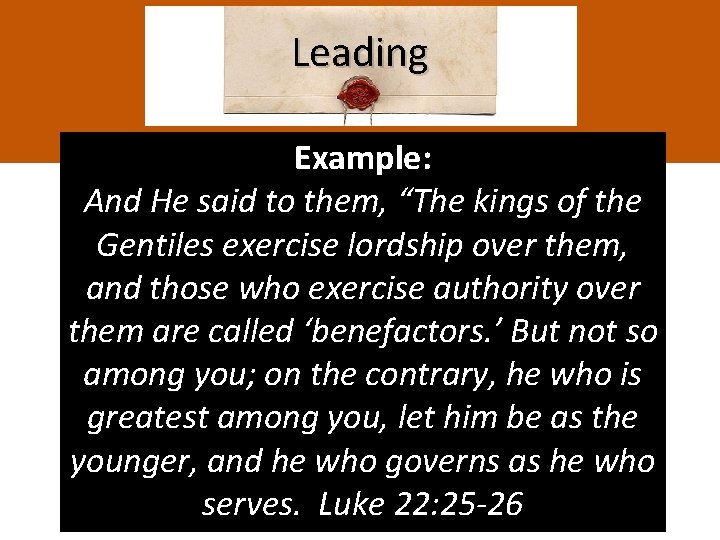 Leading

Example:

And He said to them, “The kings of the Gentiles exercise lordship over them, and those who exercise authority over them are called ‘benefactors.’ But not so among you; on the contrary, he who is greatest among you, let him be as the younger, and he who governs as he who serves. Luke 22:25-26